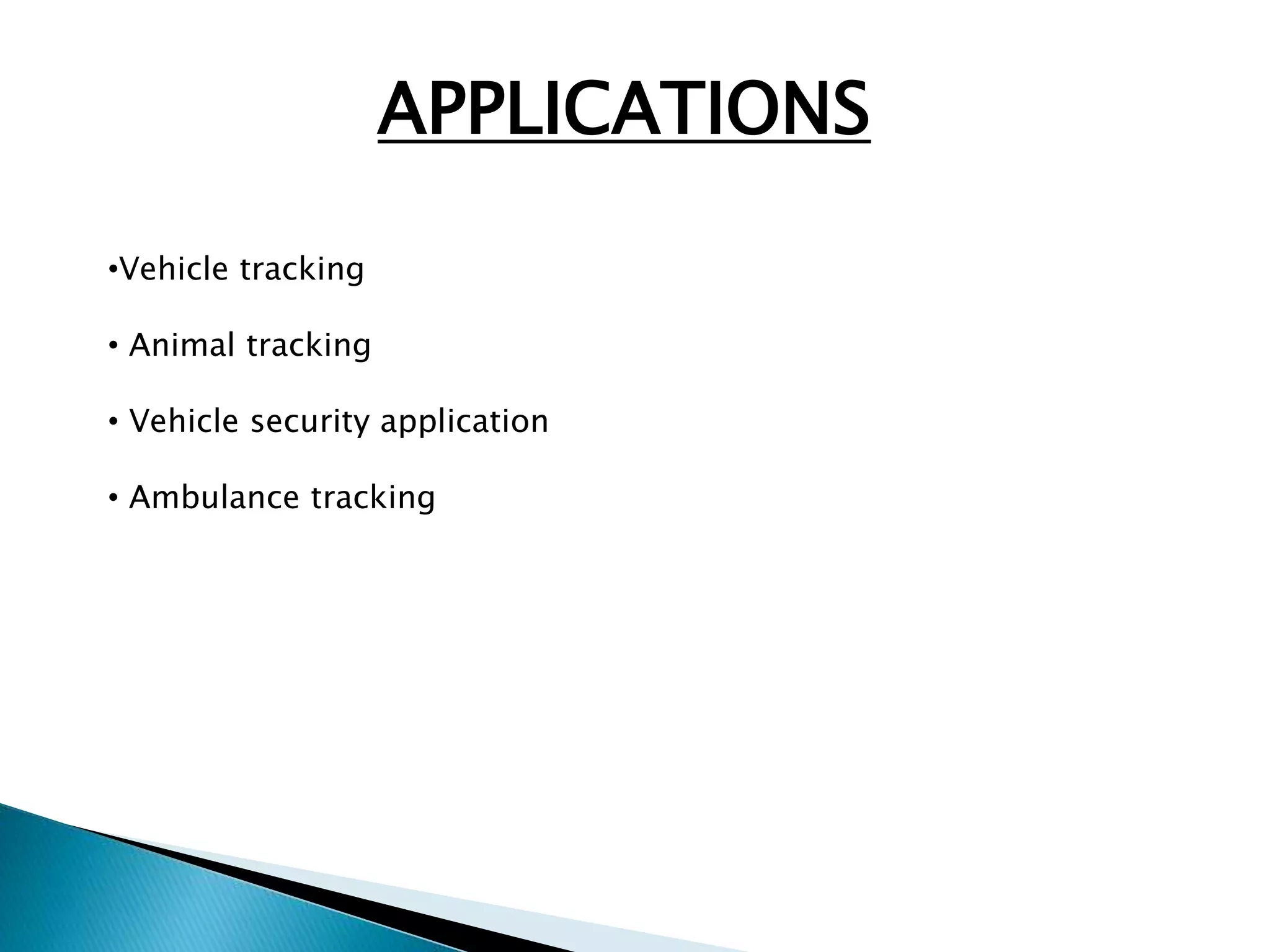 APPLICATIONS

•Vehicle tracking

• Animal tracking

• Vehicle security application

• Ambulance tracking